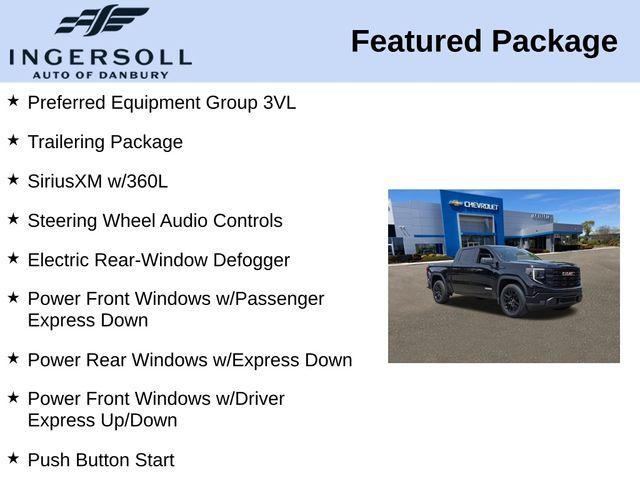 INGERSOLL
AUTO OF DANBURY

Featured Package

★ Preferred Equipment Group 3VL

★ Trailering Package

★ SiriusXM w/360L

★ Steering Wheel Audio Controls

★ Electric Rear-Window Defogger

★ Power Front Windows w/Passenger Express Down

★ Power Rear Windows w/Express Down

★ Power Front Windows w/Driver Express Up/Down

★ Push Button Start

CHEVROLET

GMC